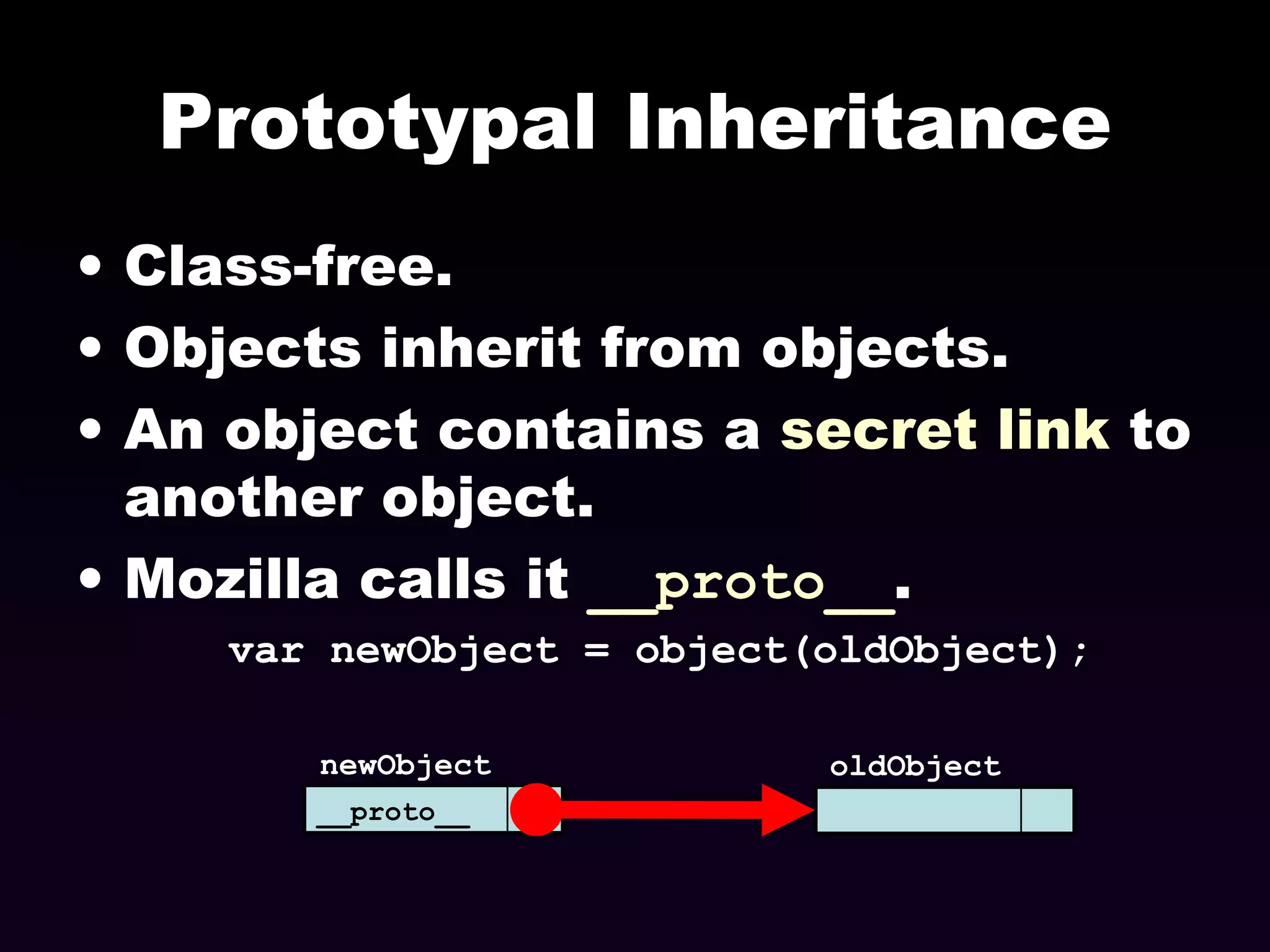 Prototypal Inheritance

• Class-free.
• Objects inherit from objects.
• An object contains a secret link to another object.
• Mozilla calls it __proto__.

var newObject = object(oldObject);

newObject
__proto__

oldObject